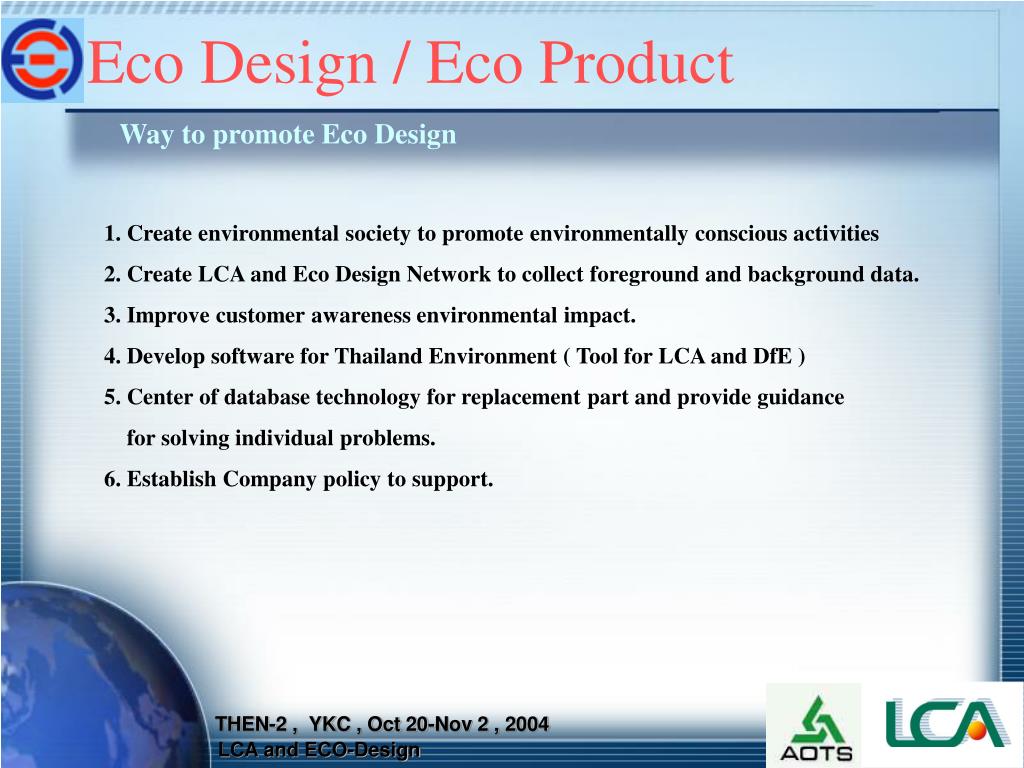 Eco Design / Eco Product

Way to promote Eco Design

1. Create environmental society to promote environmentally conscious activities

2. Create LCA and Eco Design Network to collect foreground and background data.

3. Improve customer awareness environmental impact.

4. Develop software for Thailand Environment ( Tool for LCA and DfE )

5. Center of database technology for replacement part and provide guidance for solving individual problems.

6. Establish Company policy to support.

THEN-2 , YKC , Oct 20-Nov 2 , 2004
LCA and ECO-Design

AOTS

LCA